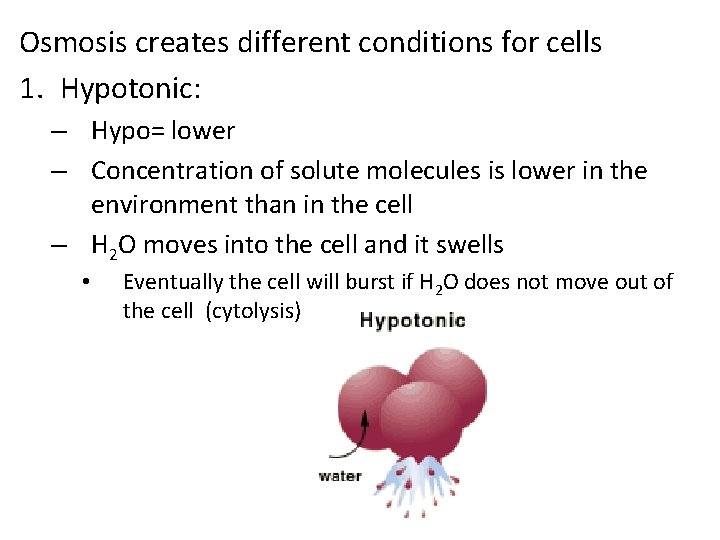 Osmosis creates different conditions for cells

1. Hypotonic:

– Hypo= lower

– Concentration of solute molecules is lower in the environment than in the cell

– $H_2O$ moves into the cell and it swells

• Eventually the cell will burst if $H_2O$ does not move out of the cell (cytolysis)

Hypotonic

water